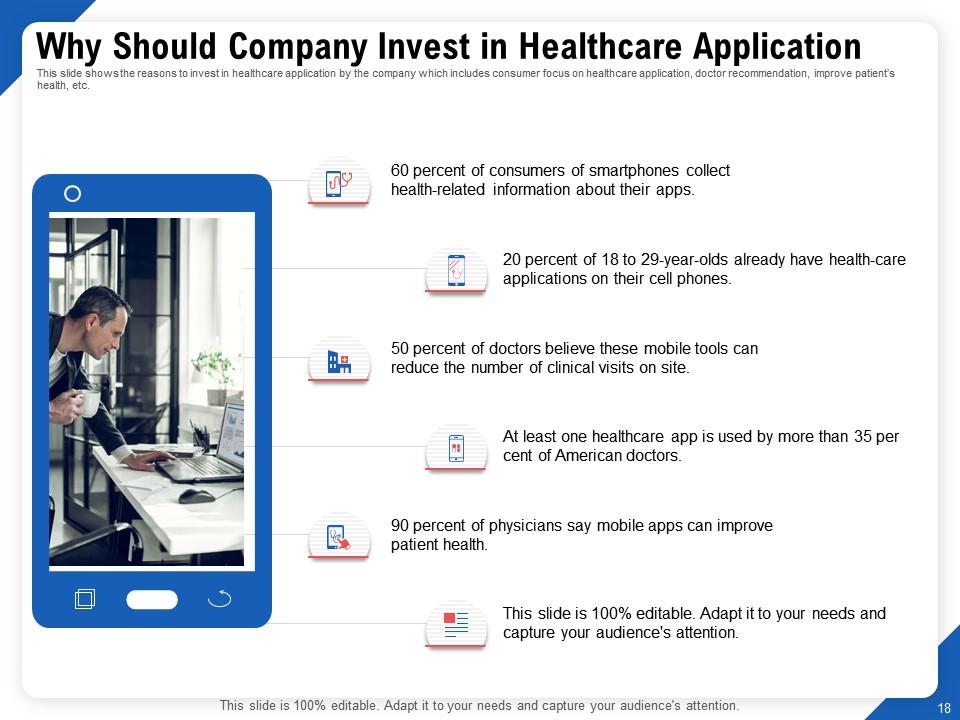 Why Should Company Invest in Healthcare Application

This slide shows the reasons to invest in healthcare application by the company which includes consumer focus on healthcare application, doctor recommendation, improve patient's health, etc.

60 percent of consumers of smartphones collect health-related information about their apps.

20 percent of 18 to 29-year-olds already have health-care applications on their cell phones.

50 percent of doctors believe these mobile tools can reduce the number of clinical visits on site.

At least one healthcare app is used by more than 35 per cent of American doctors.

90 percent of physicians say mobile apps can improve patient health.

This slide is 100% editable. Adapt it to your needs and capture your audience's attention.

This slide is 100% editable. Adapt it to your needs and capture your audience's attention.

18